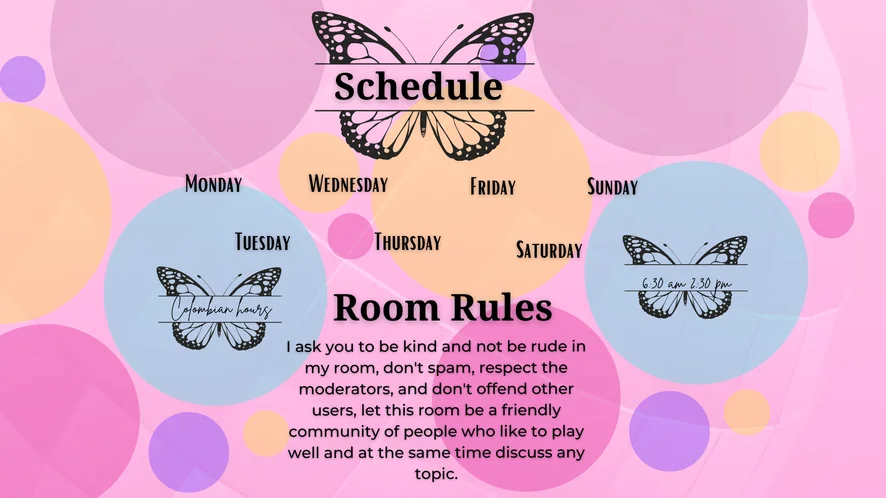 Schedule

MONDAY

WEDNESDAY

FRIDAY

SUNDAY

TUESDAY

THURSDAY

SATURDAY

Colombian hours

6:30 am 2:30 pm

Room Rules

I ask you to be kind and not be rude in my room, don't spam, respect the moderators, and don't offend other users, let this room be a friendly community of people who like to play well and at the same time discuss any topic.